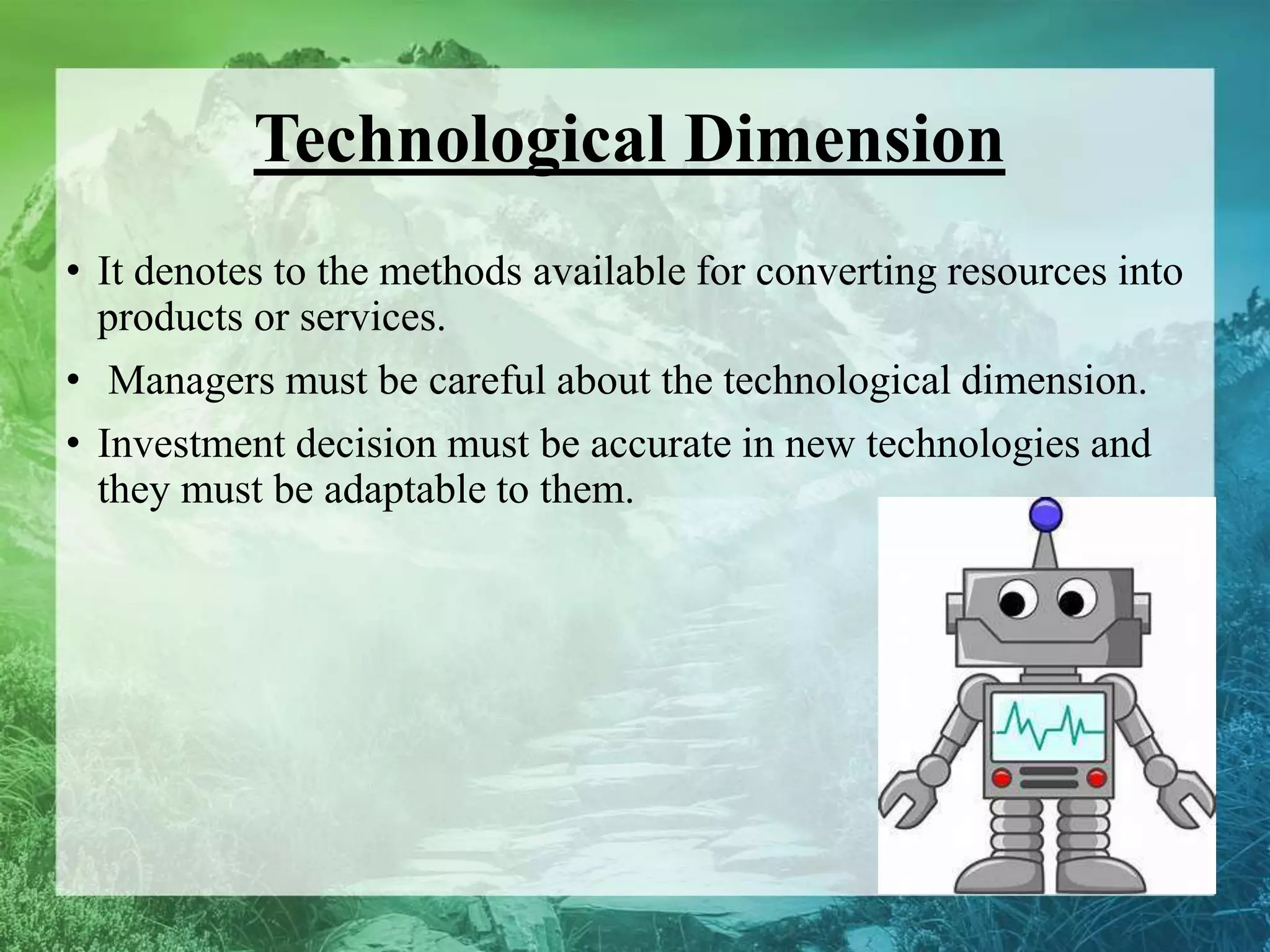 Technological Dimension

• It denotes to the methods available for converting resources into products or services.

• Managers must be careful about the technological dimension.

• Investment decision must be accurate in new technologies and they must be adaptable to them.